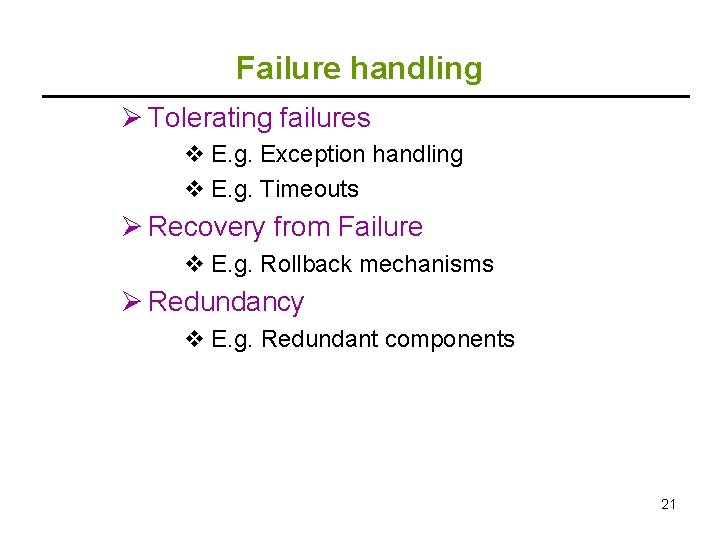 Failure handling

➢ Tolerating failures

❖ E.g. Exception handling

❖ E.g. Timeouts

➢ Recovery from Failure

❖ E.g. Rollback mechanisms

➢ Redundancy

❖ E.g. Redundant components

21